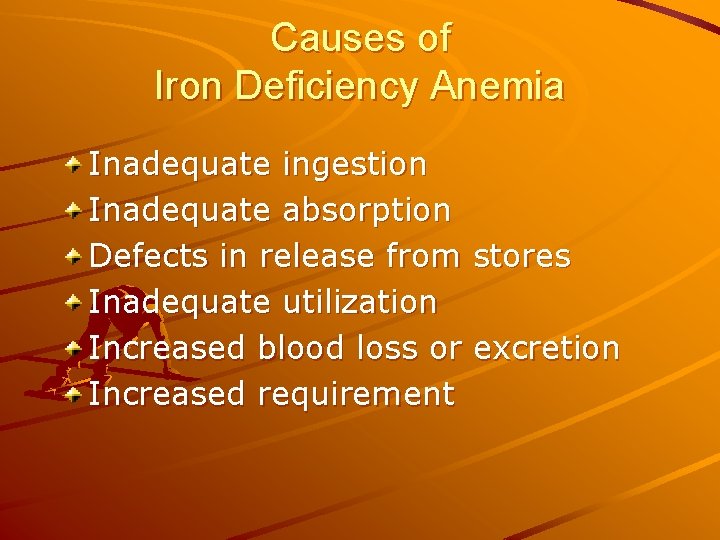 Causes of
Iron Deficiency Anemia

Inadequate ingestion
Inadequate absorption
Defects in release from stores
Inadequate utilization
Increased blood loss or excretion
Increased requirement